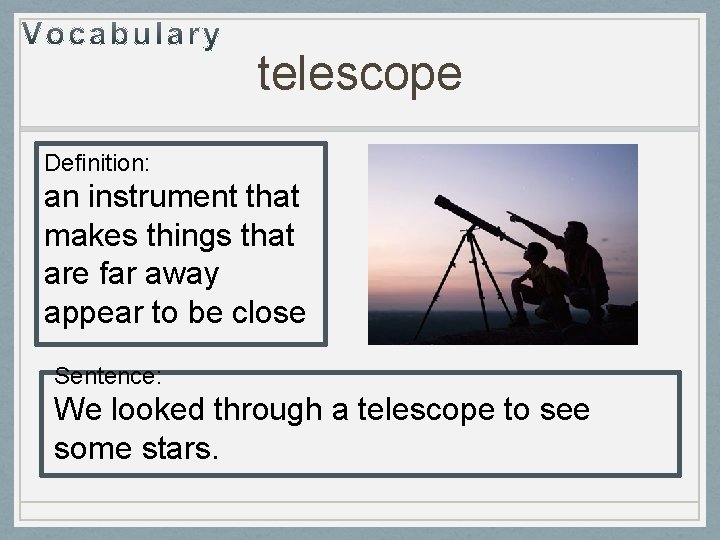 Vocabulary

telescope

Definition:
an instrument that makes things that are far away appear to be close

Sentence:
We looked through a telescope to see some stars.